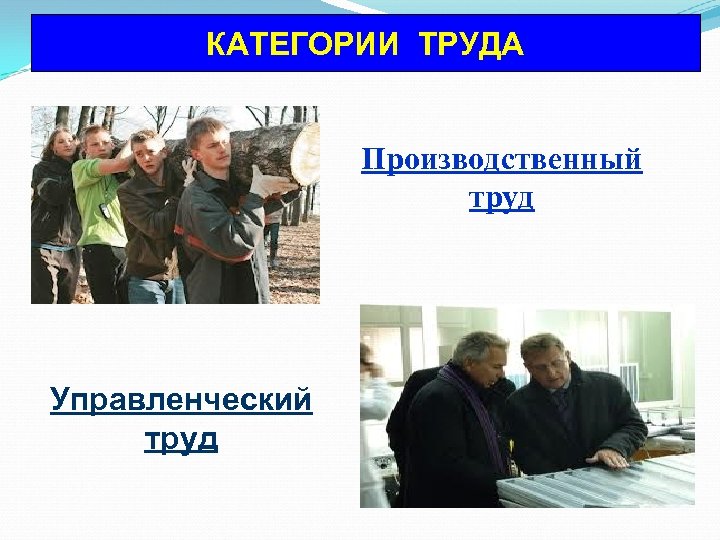 КАТЕГОРИИ ТРУДА

Производственный труд

Управленческий труд